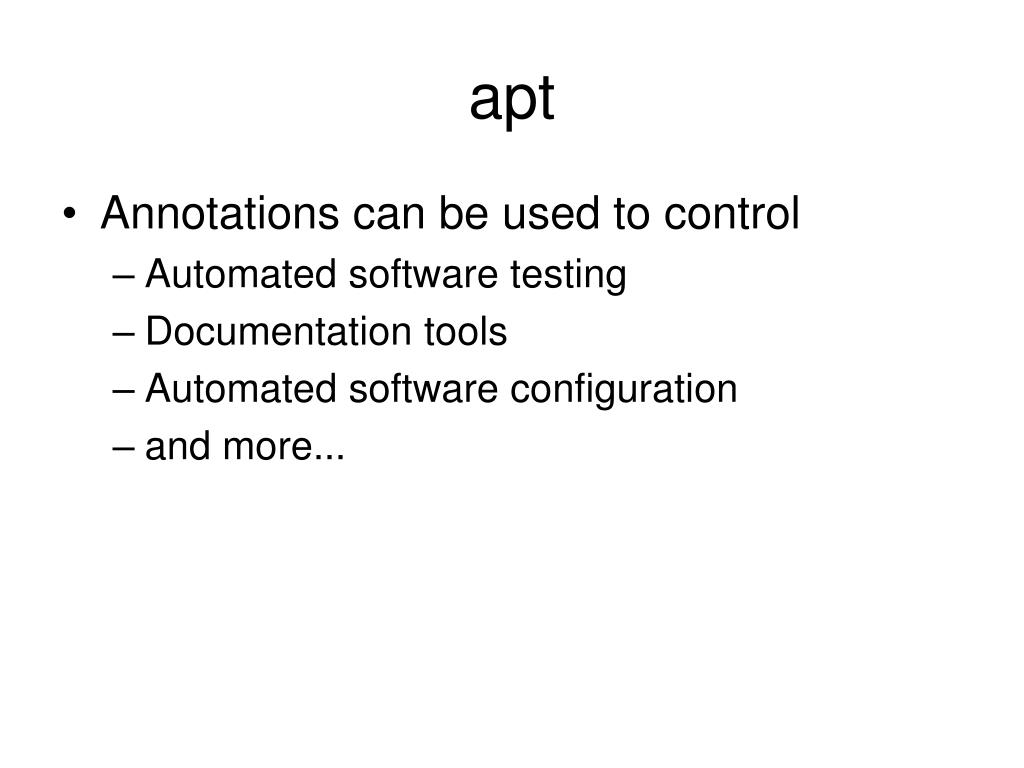 apt

• Annotations can be used to control
– Automated software testing
– Documentation tools
– Automated software configuration
– and more...